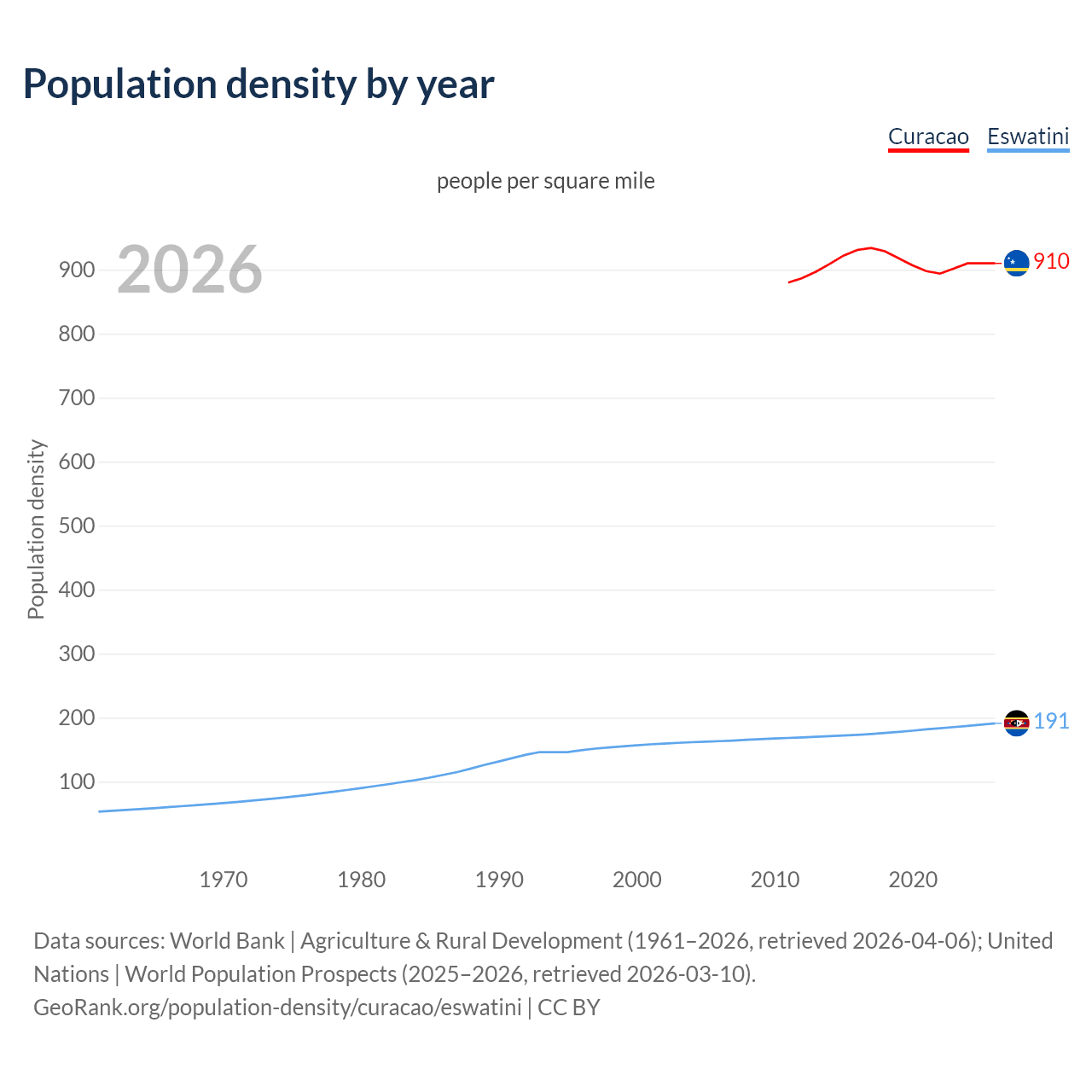 Population density by year

Curacao Eswatini

people per square mile

2026

Population density

900
800
700
600
500
400
300
200
100

910
191

1970 1980 1990 2000 2010 2020

Data sources: World Bank | Agriculture & Rural Development (1961–2026, retrieved 2026-04-06); United Nations | World Population Prospects (2025–2026, retrieved 2026-03-10).
GeoRank.org/population-density/curacao/eswatini | CC BY